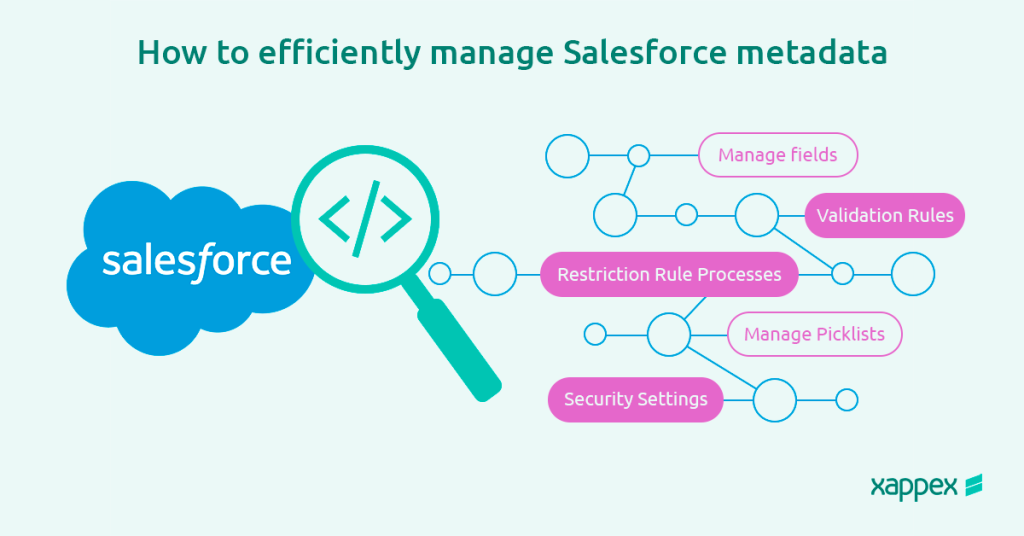 How to efficiently manage Salesforce metadata

salesforce

</>

Manage fields

Validation Rules

Restriction Rule Processes

Manage Picklists

Security Settings

xappex